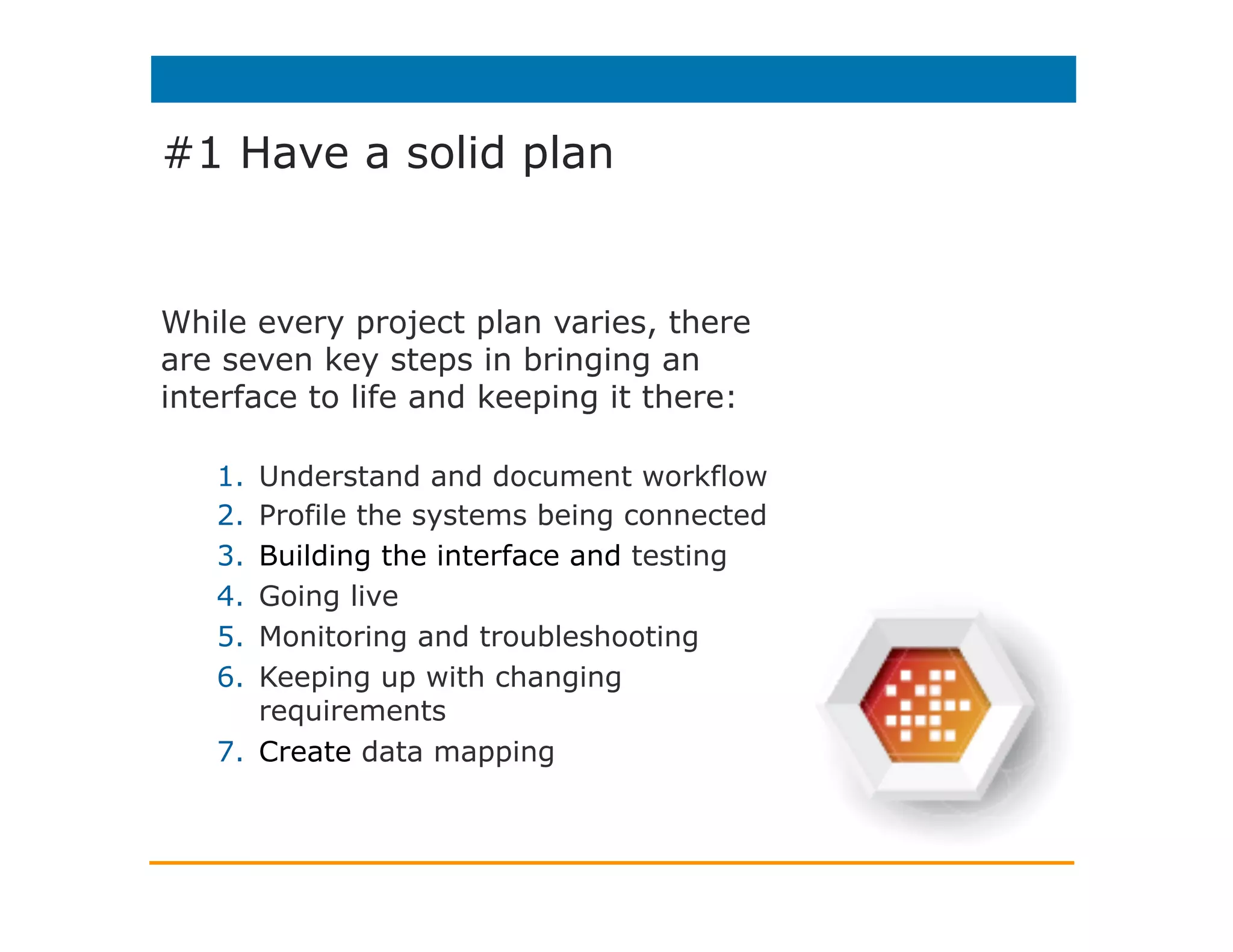 #1 Have a solid plan

While every project plan varies, there are seven key steps in bringing an interface to life and keeping it there:

1. Understand and document workflow
2. Profile the systems being connected
3. Building the interface and testing
4. Going live
5. Monitoring and troubleshooting
6. Keeping up with changing requirements
7. Create data mapping